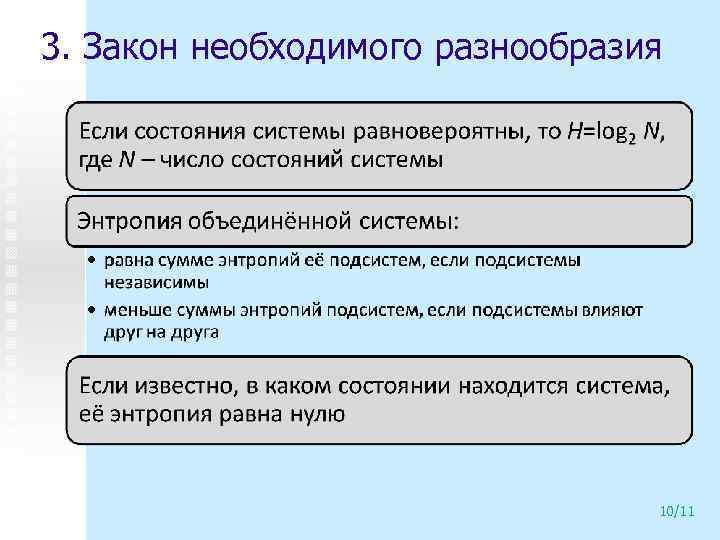 3. Закон необходимого разнообразия

Если состояния системы равновероятны, то $H=\log_2 N$, где $N$ – число состояний системы

Энтропия объединённой системы:

• равна сумме энтропий её подсистем, если подсистемы независимы
• меньше суммы энтропий подсистем, если подсистемы влияют друг на друга

Если известно, в каком состоянии находится система, её энтропия равна нулю

10/11